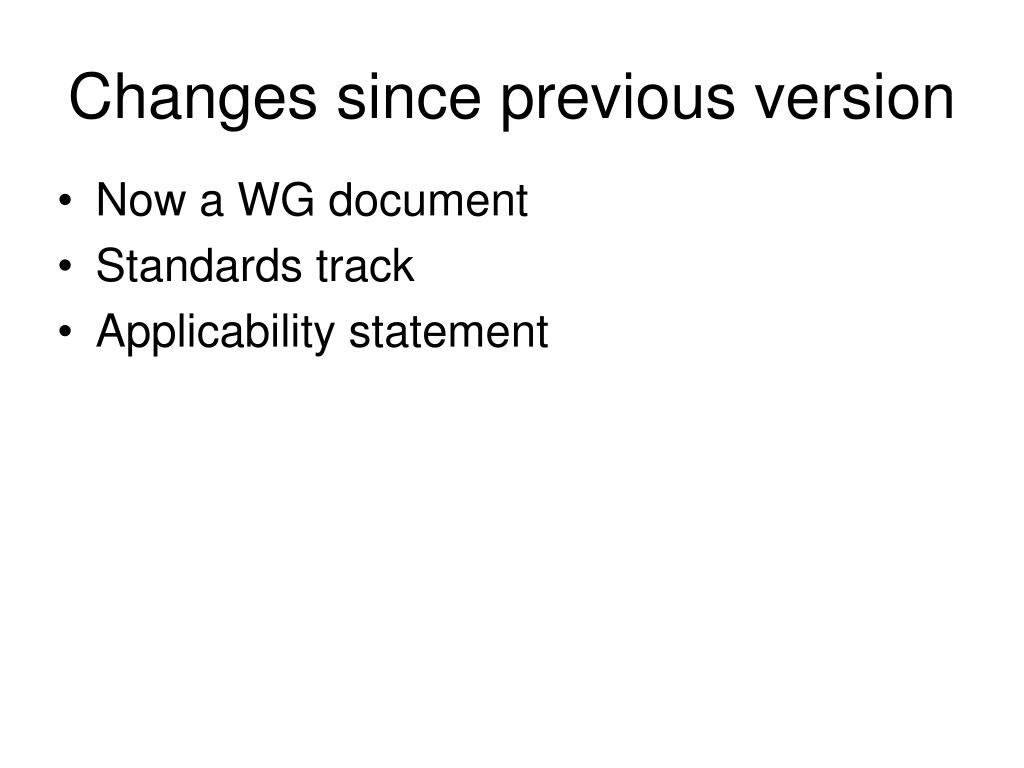 Changes since previous version

• Now a WG document
• Standards track
• Applicability statement